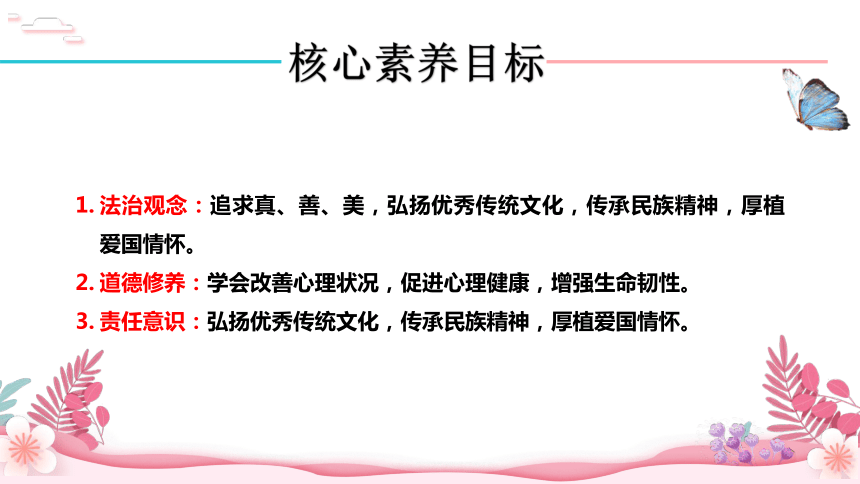 核心素养目标

1. 法治观念：追求真、善、美，弘扬优秀传统文化，传承民族精神，厚植爱国情怀。

2. 道德修养：学会改善心理状况，促进心理健康，增强生命韧性。

3. 责任意识：弘扬优秀传统文化，传承民族精神，厚植爱国情怀。